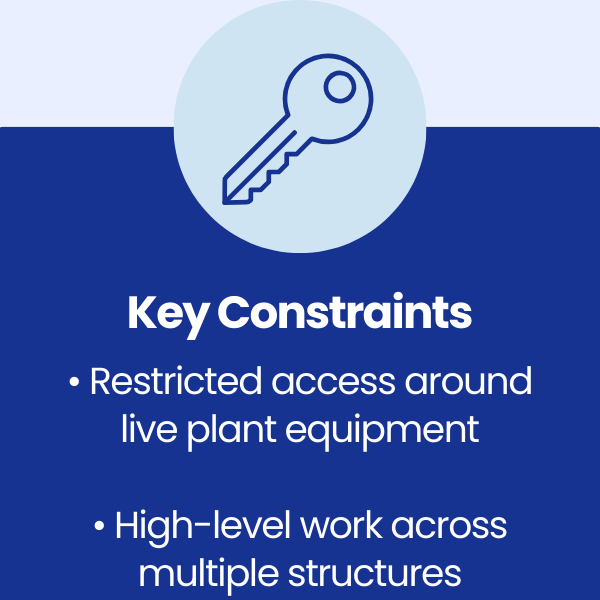 Key Constraints

• Restricted access around live plant equipment

• High-level work across multiple structures